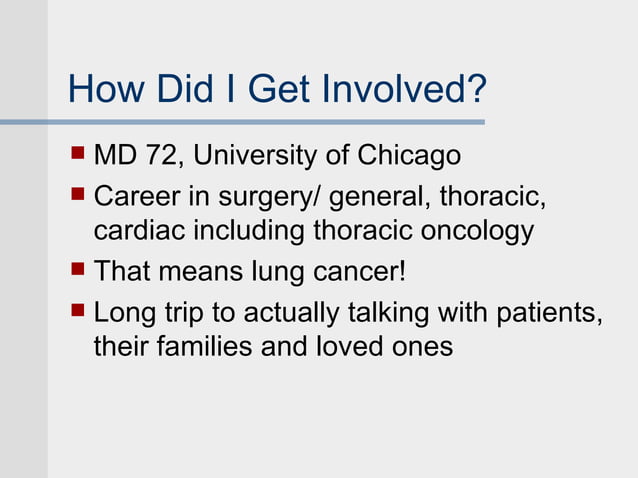 How Did I Get Involved?

- MD 72, University of Chicago
- Career in surgery/ general, thoracic, cardiac including thoracic oncology
- That means lung cancer!
- Long trip to actually talking with patients, their families and loved ones